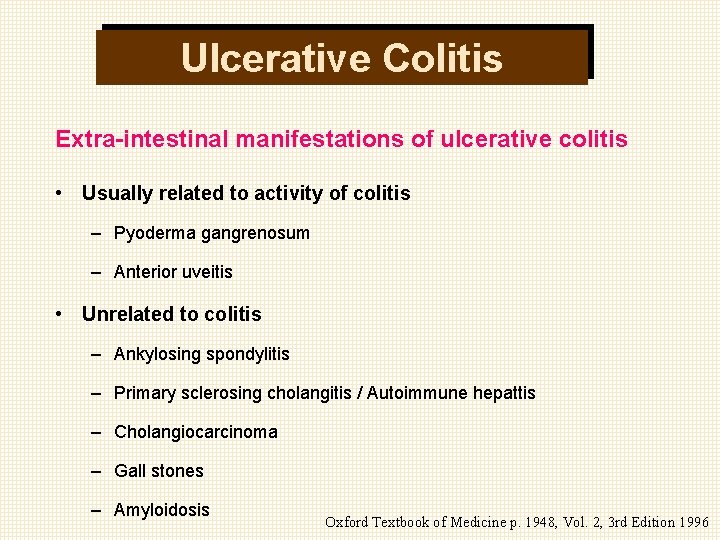 Ulcerative Colitis

Extra-intestinal manifestations of ulcerative colitis

• Usually related to activity of colitis
– Pyoderma gangrenosum
– Anterior uveitis

• Unrelated to colitis
– Ankylosing spondylitis
– Primary sclerosing cholangitis / Autoimmune hepattis
– Cholangiocarcinoma
– Gall stones
– Amyloidosis

Oxford Textbook of Medicine p. 1948, Vol. 2, 3rd Edition 1996